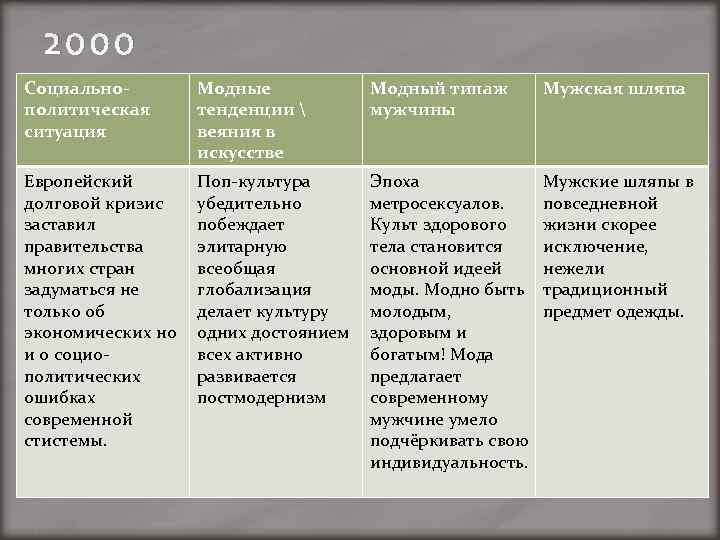 2000

| Социально-политическая ситуация | Модные тенденции \ веяния в искусстве | Модный типаж мужчины | Мужская шляпа |
|---|---|---|---|
| Европейский долговой кризис заставил правительства многих стран задуматься не только об экономических но и о социо-политических ошибках современной стистемы. | Поп-культура убедительно побеждает элитарную всеобщая глобализация делает культуру одних достоянием всех активно развивается постмодернизм | Эпоха метросексуалов. Культ здорового тела становится основной идеей моды. Модно быть молодым, здоровым и богатым! Мода предлагает современному мужчине умело подчёркивать свою индивидуальность. | Мужские шляпы в повседневной жизни скорее исключение, нежели традиционный предмет одежды. |